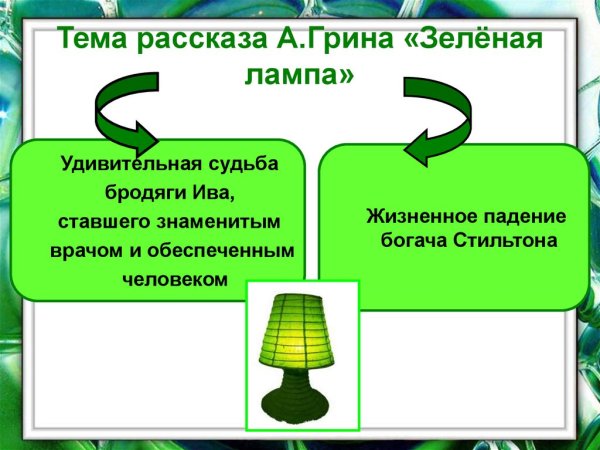 Тема рассказа А.Грина «Зелёная лампа»

Удивительная судьба бродяги Ива, ставшего знаменитым врачом и обеспеченным человеком

Жизненное падение богача Стильтона